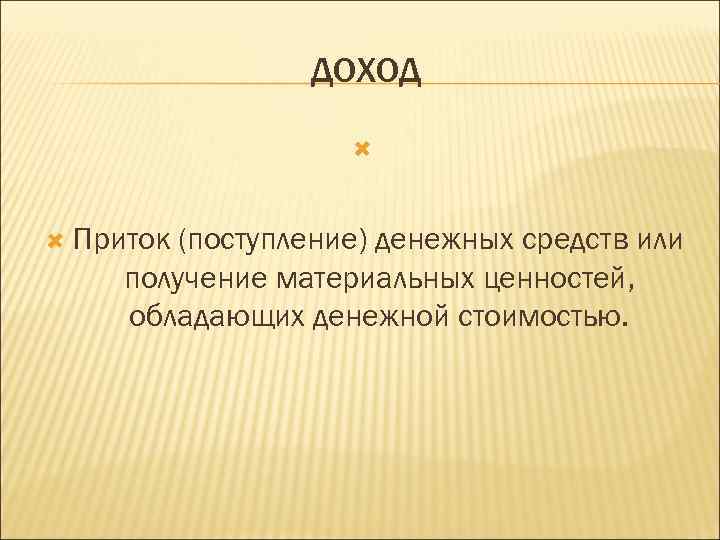 ДОХОД

Приток (поступление) денежных средств или получение материальных ценностей, обладающих денежной стоимостью.